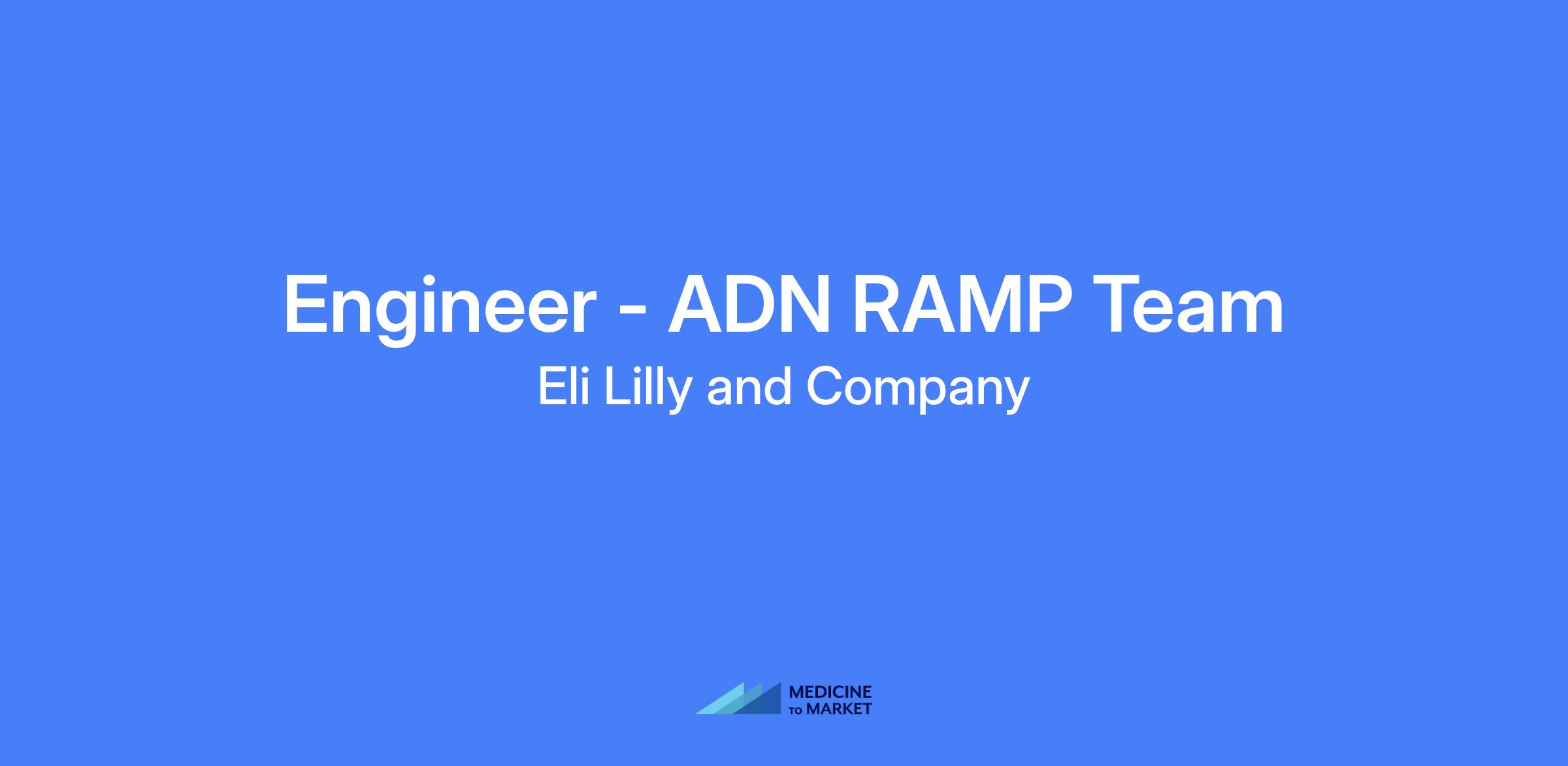 Engineer - ADN RAMP Team

Eli Lilly and Company

MEDICINE
TO MARKET